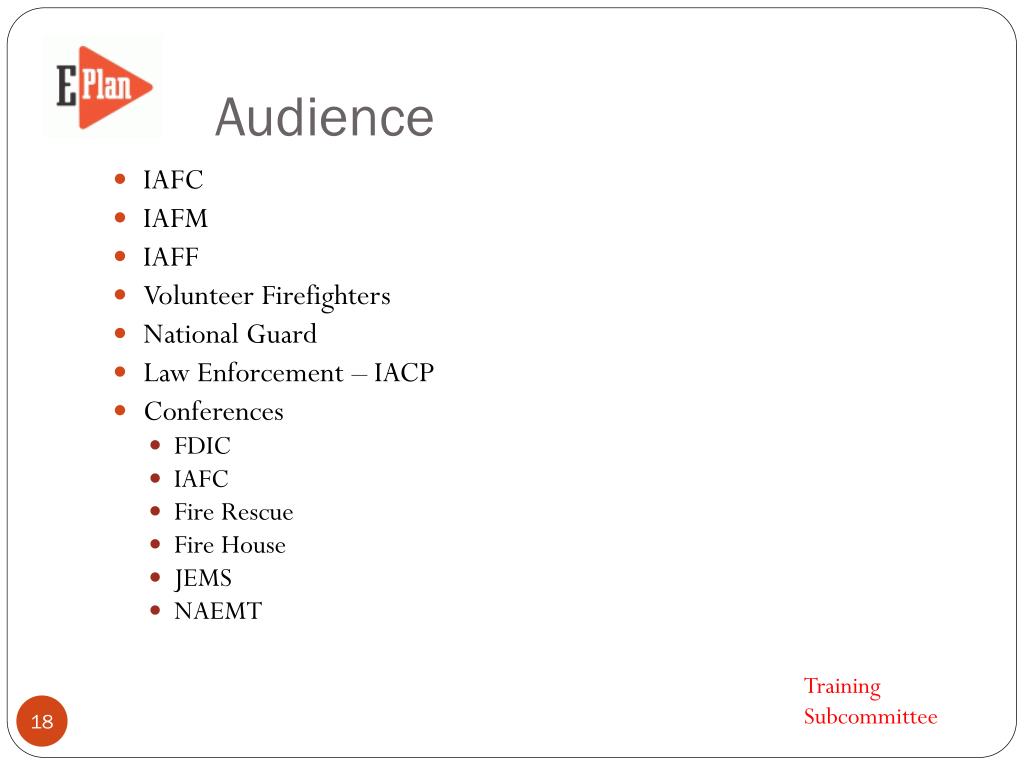 EPlan

Audience

- IAFC
- IAFM
- IAFF
- Volunteer Firefighters
- National Guard
- Law Enforcement – IACP
- Conferences
  - FDIC
  - IAFC
  - Fire Rescue
  - Fire House
  - JEMS
  - NAEMT

Training Subcommittee

18